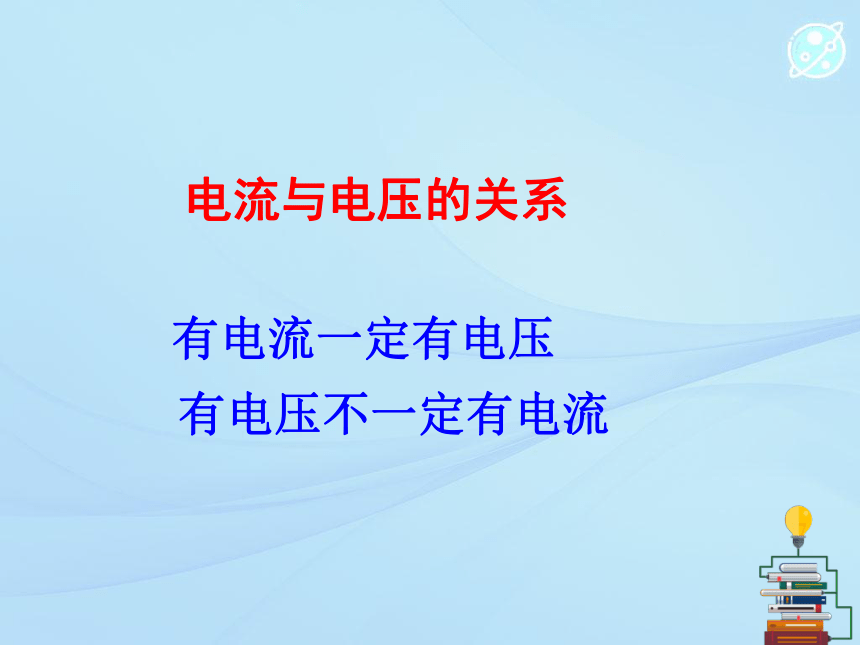 电流与电压的关系

有电流一定有电压

有电压不一定有电流